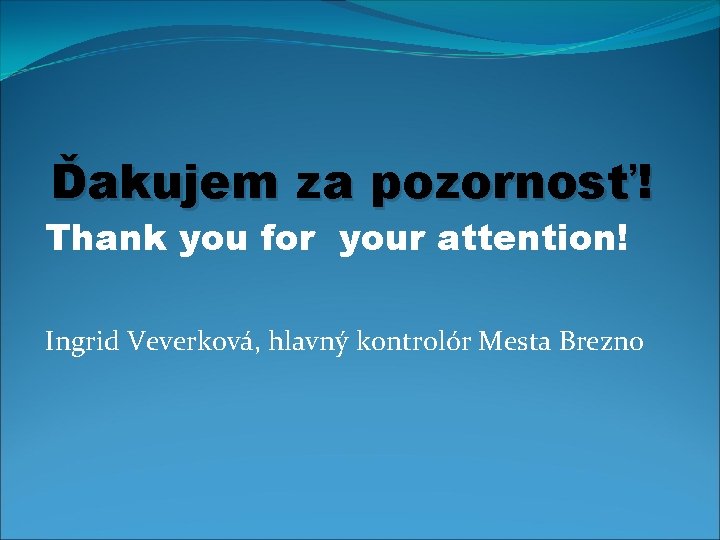 Ďakujem za pozornosť!
Thank you for your attention!

Ingrid Veverková, hlavný kontrolór Mesta Brezno